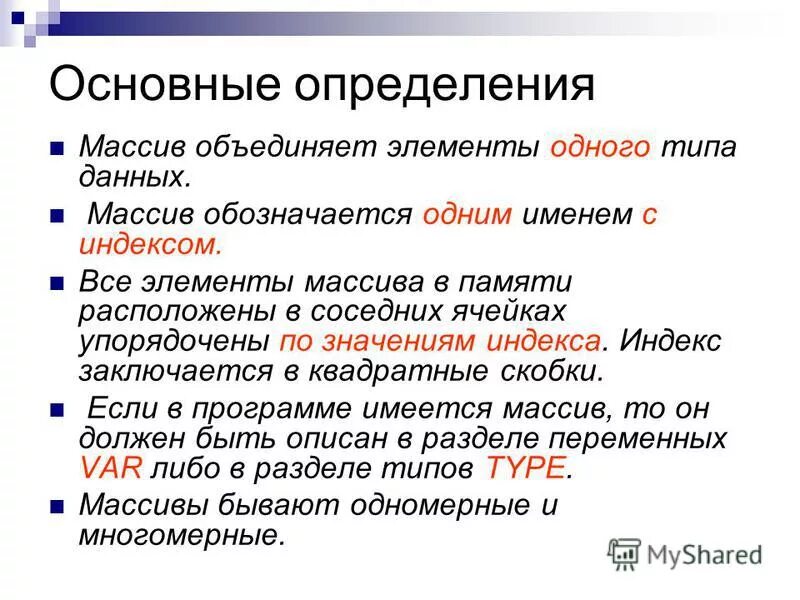 Основные определения

Массив объединяет элементы одного типа данных.

Массив обозначается одним именем с индексом.

Все элементы массива в памяти расположены в соседних ячейках упорядочены по значениям индекса. Индекс заключается в квадратные скобки.

Если в программе имеется массив, то он должен быть описан в разделе переменных VAR либо в разделе типов TYPE.

Массивы бывают одномерные и многомерные.

MyShared